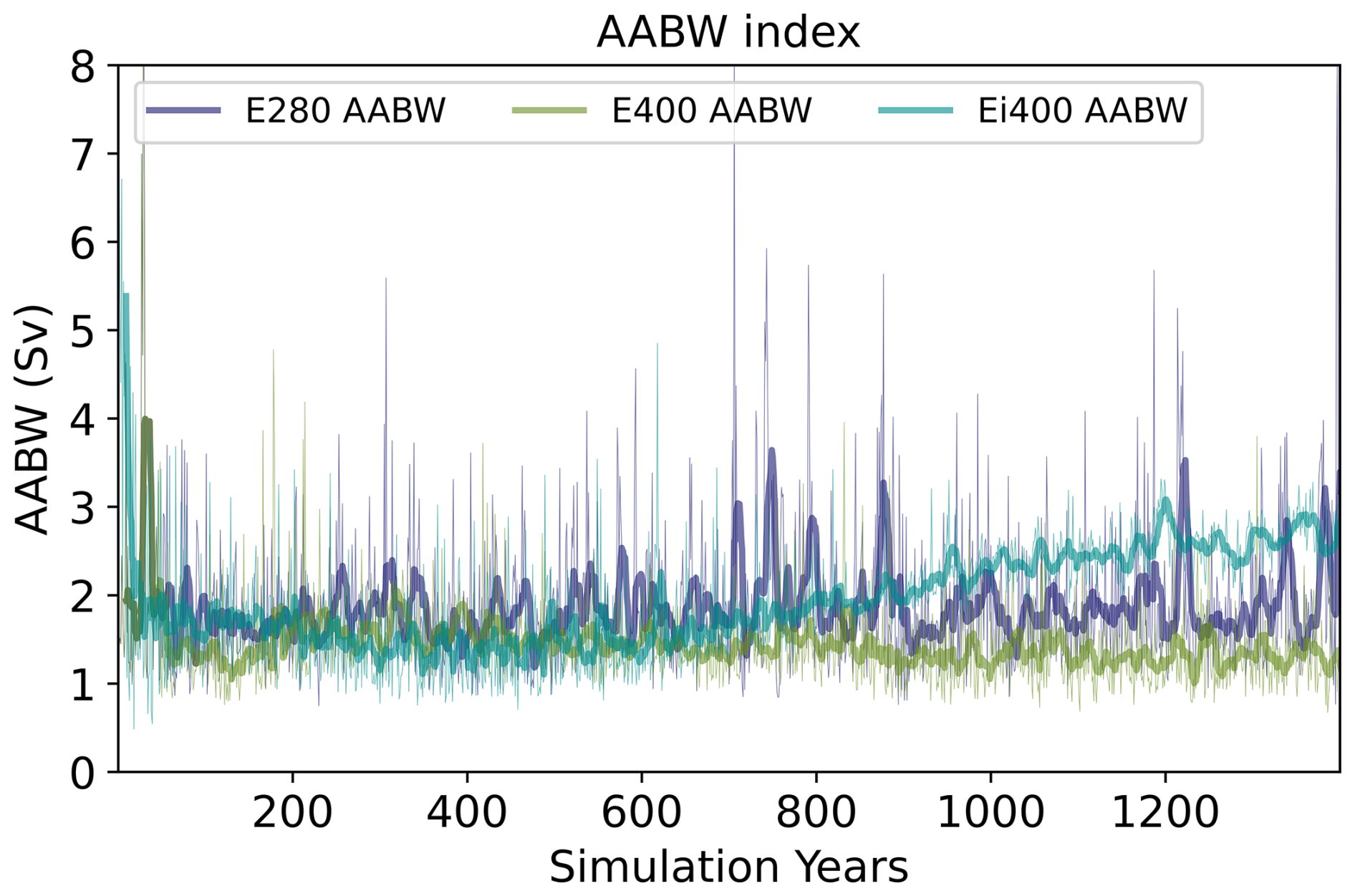 AABW index

E280 AABW
E400 AABW
Ei400 AABW

AABW (Sv)

8
7
6
5
4
3
2
1
0

200
400
600
800
1000
1200

Simulation Years